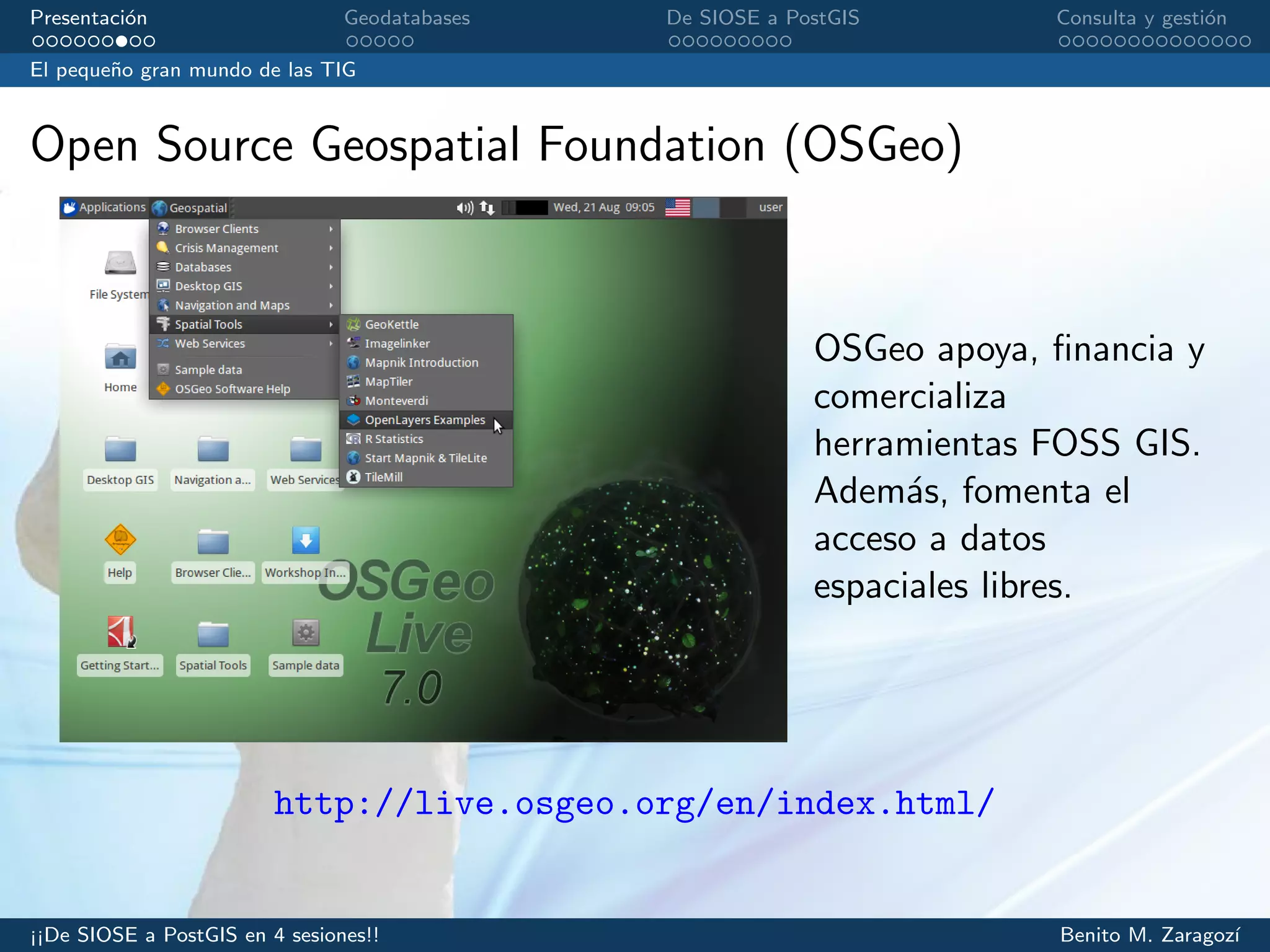 Presentación
Geodatabases
De SIOSE a PostGIS
Consulta y gestión

El pequeño gran mundo de las TIG

Open Source Geospatial Foundation (OSGeo)

Applications Geospatial Wed, 21 Aug 09:05 user

Browser Clients
Crisis Management
Databases
Desktop GIS
Navigation and Maps
Spatial Tools
Web Services
Sample data
OSGeo Software Help

GeoKettle
Imagelinker
Mapnik Introduction
MapTiler
Monteverdi
OpenLayers Examples
R Statistics
Start Mapnik & TileLite
TileMill

File System
Home
Desktop GIS
Navigation a...
Web Services
Help
Browser Clie...
Workshop In...
Getting Start...
Spatial Tools
Sample data

OSGeo Live 7.0

OSGeo apoya, financia y comercializa herramientas FOSS GIS. Además, fomenta el acceso a datos espaciales libres.

http://live.osgeo.org/en/index.html/

¡¡De SIOSE a PostGIS en 4 sesiones!!
Benito M. Zaragozí